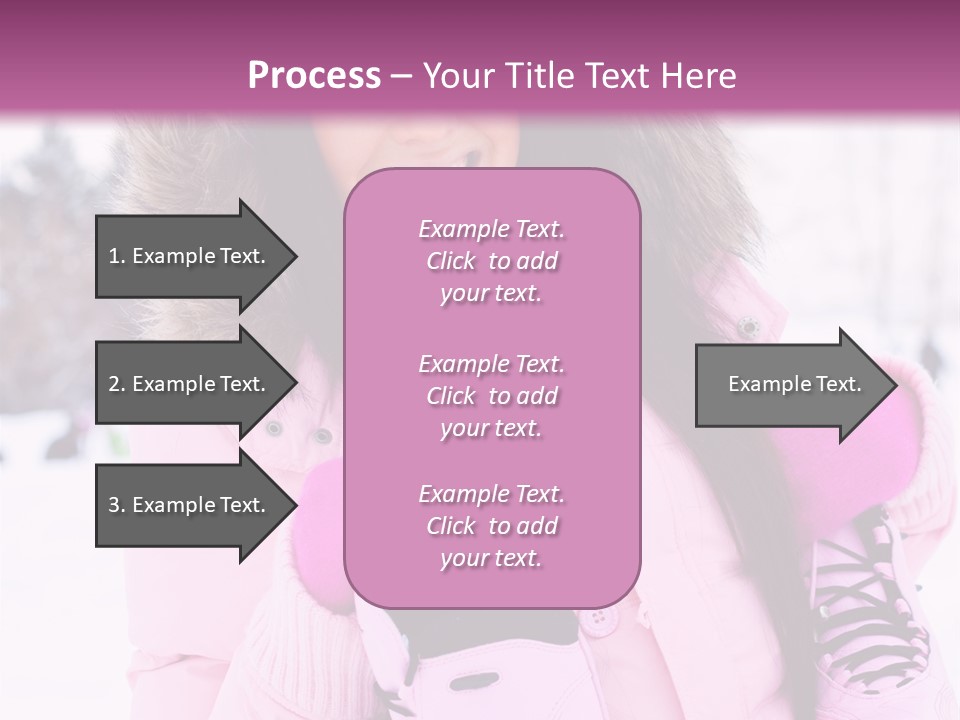 Process – Your Title Text Here

1. Example Text.

2. Example Text.

3. Example Text.

Example Text. Click to add your text.

Example Text. Click to add your text.

Example Text. Click to add your text.

Example Text.